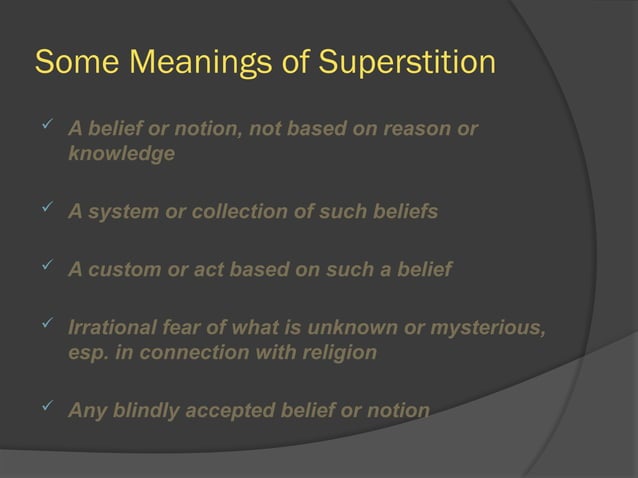 Some Meanings of Superstition

✓ A belief or notion, not based on reason or knowledge

✓ A system or collection of such beliefs

✓ A custom or act based on such a belief

✓ Irrational fear of what is unknown or mysterious, esp. in connection with religion

✓ Any blindly accepted belief or notion